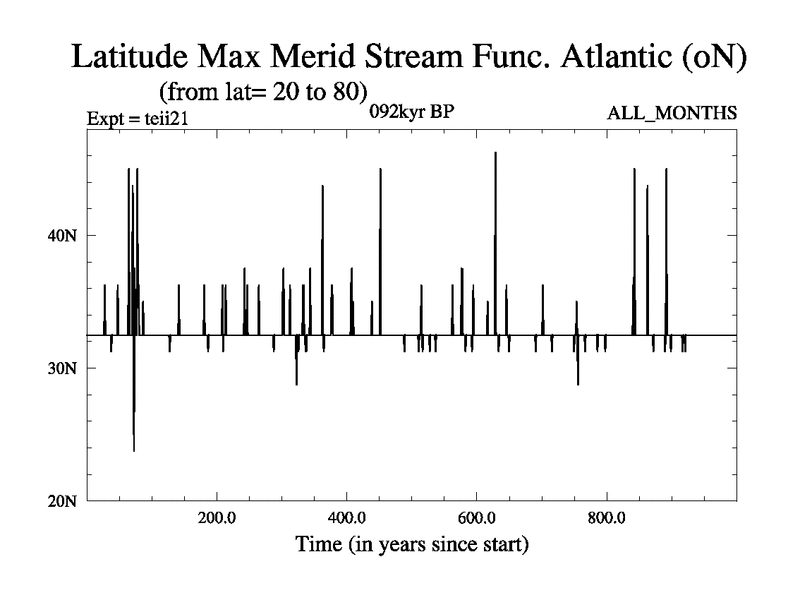 Latitude Max Merid Stream Func. Atlantic (oN)
(from lat= 20 to 80)
Expt = teii21
092kyr BP
ALL_MONTHS

40N
30N
20N

200.0
400.0
600.0
800.0
Time (in years since start)